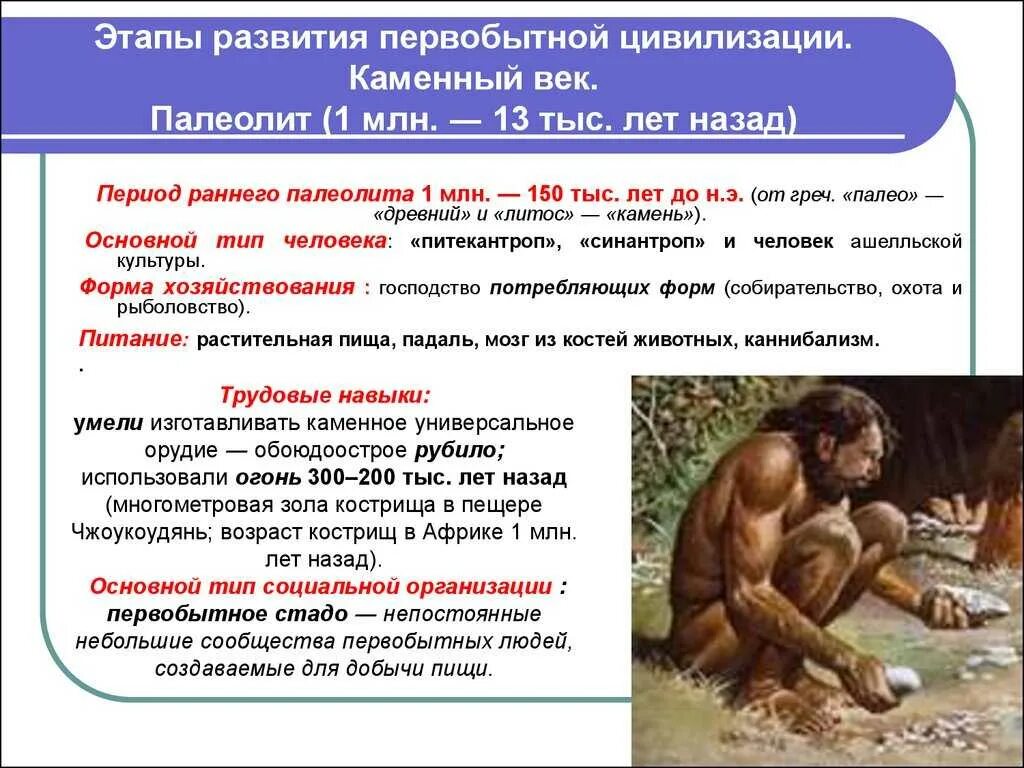 Этапы развития первобытной цивилизации.
Каменный век.
Палеолит (1 млн. — 13 тыс. лет назад)

Период раннего палеолита 1 млн. — 150 тыс. лет до н.э. (от греч. «палео» — «древний» и «литос» — «камень»).

Основной тип человека: «питекантроп», «синантроп» и человек ашелльской культуры.

Форма хозяйствования : господство потребляющих форм (собирательство, охота и рыболовство).

Питание: растительная пища, падаль, мозг из костей животных, каннибализм.

.

Трудовые навыки:
умели изготавливать каменное универсальное орудие — обоюдоострое рубило;
использовали огонь 300–200 тыс. лет назад (многометровая зола кострища в пещере Чжоукоудянь; возраст кострищ в Африке 1 млн. лет назад).

Основной тип социальной организации : первобытное стадо — непостоянные небольшие сообщества первобытных людей, создаваемые для добычи пищи.